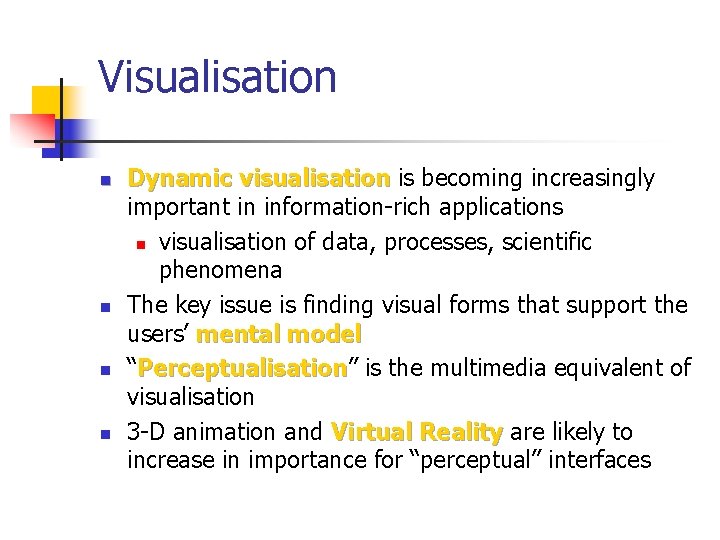 Visualisation

Dynamic visualisation is becoming increasingly important in information-rich applications

visualisation of data, processes, scientific phenomena

The key issue is finding visual forms that support the users' mental model

"Perceptualisation" is the multimedia equivalent of visualisation

3-D animation and Virtual Reality are likely to increase in importance for "perceptual" interfaces